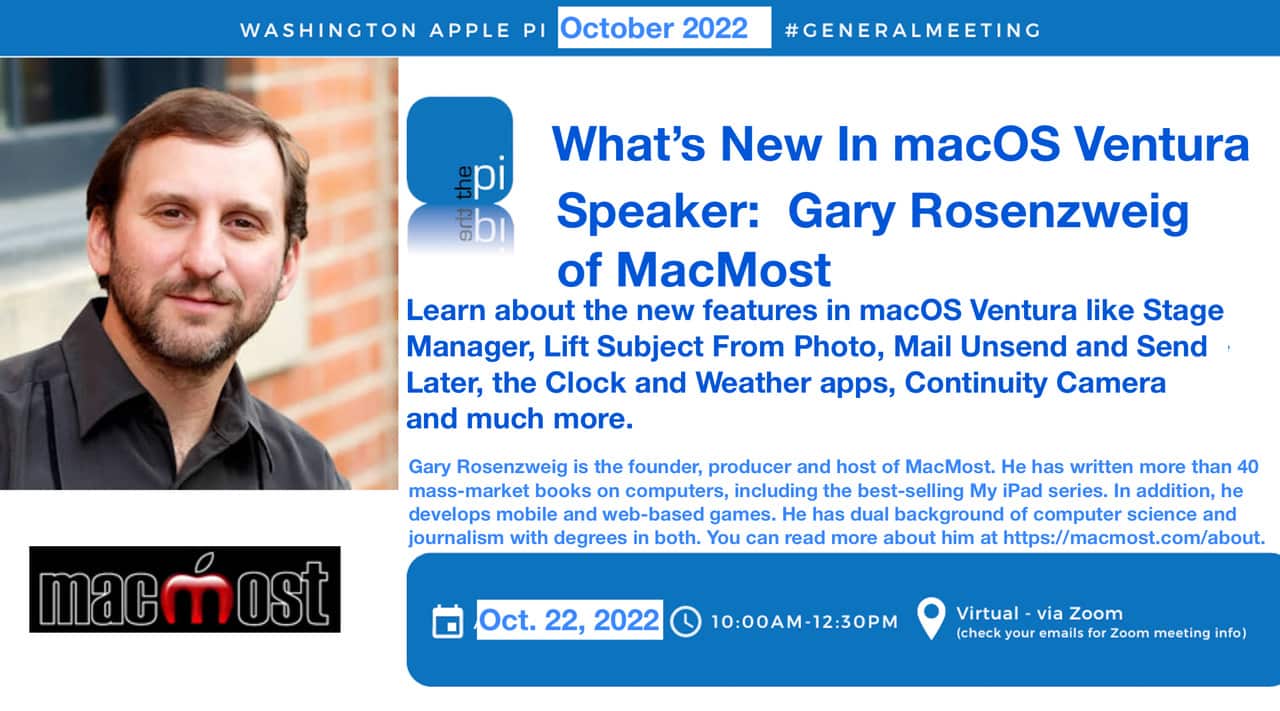 WASHINGTON APPLE PI October 2022 #GENERALMEETING

the pi

What's New In macOS Ventura

Speaker: Gary Rosenzweig of MacMost

Learn about the new features in macOS Ventura like Stage Manager, Lift Subject From Photo, Mail Unsend and Send Later, the Clock and Weather apps, Continuity Camera and much more.

Gary Rosenzweig is the founder, producer and host of MacMost. He has written more than 40 mass-market books on computers, including the best-selling My iPad series. In addition, he develops mobile and web-based games. He has dual background of computer science and journalism with degrees in both. You can read more about him at https://macmost.com/about.

macmost

Oct. 22, 2022 10:00AM-12:30PM Virtual - via Zoom (check your emails for Zoom meeting info)